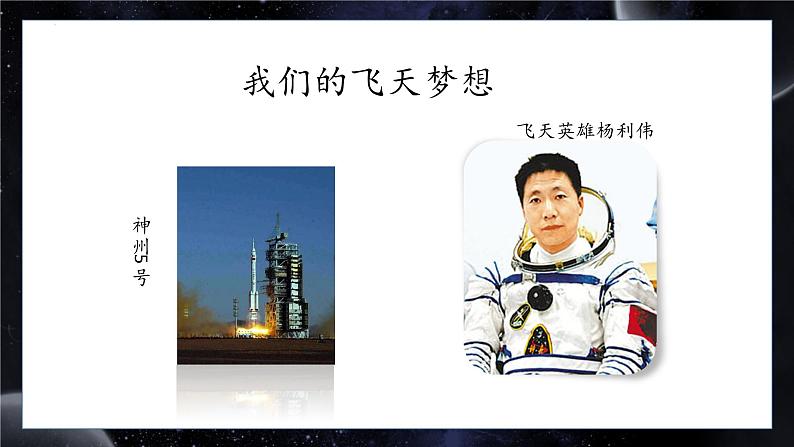 我们的飞天梦想

飞天英雄杨利伟

神州5号